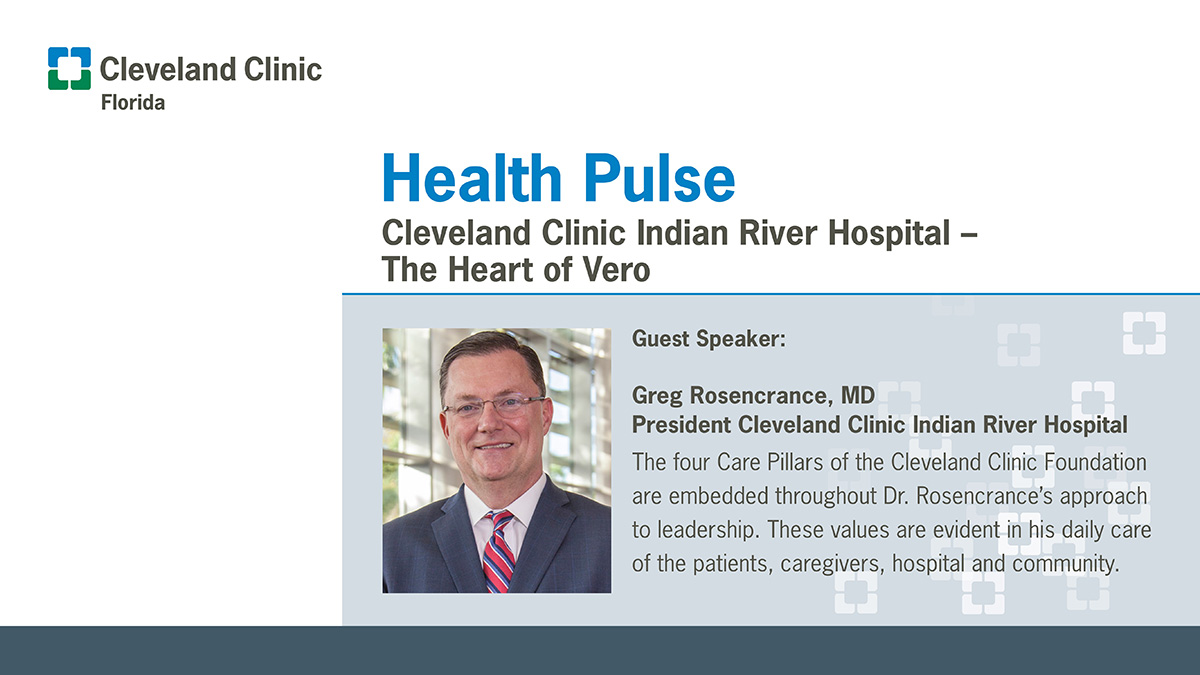 Cleveland Clinic
Florida

Health Pulse
Cleveland Clinic Indian River Hospital – The Heart of Vero

Guest Speaker:

Greg Rosencrance, MD
President Cleveland Clinic Indian River Hospital

The four Care Pillars of the Cleveland Clinic Foundation are embedded throughout Dr. Rosencrance's approach to leadership. These values are evident in his daily care of the patients, caregivers, hospital and community.